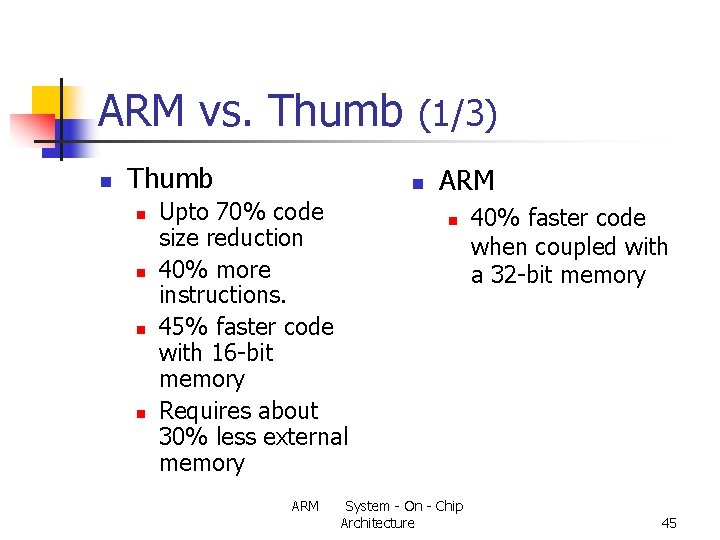 ARM vs. Thumb (1/3)

- Thumb
  - Upto 70% code size reduction
  - 40% more instructions.
  - 45% faster code with 16-bit memory
  - Requires about 30% less external memory

- ARM
  - 40% faster code when coupled with a 32-bit memory

ARM System - On - Chip Architecture

45